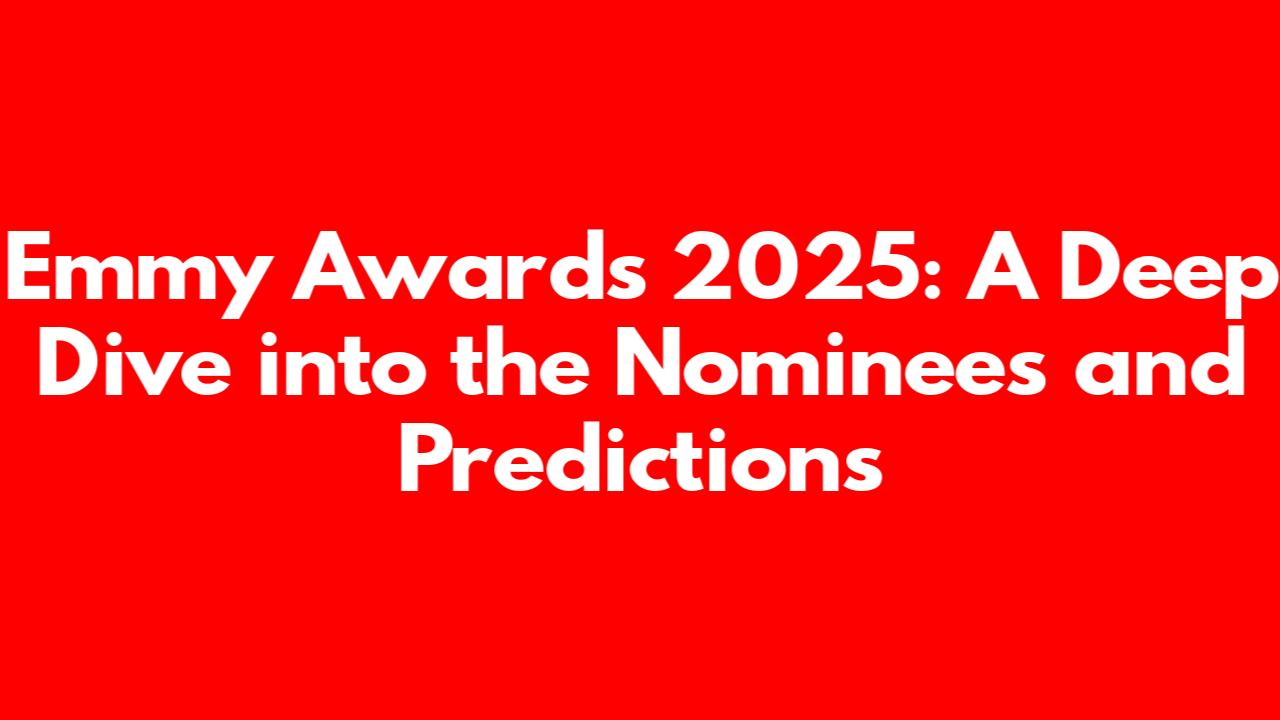 Emmy Awards 2025: A Deep Dive into the Nominees and Predictions